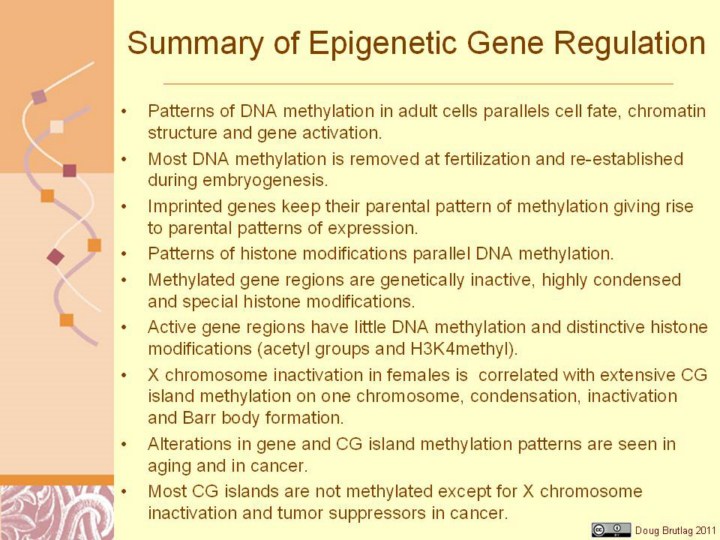 Summary of Epigenetic Gene Regulation

• Patterns of DNA methylation in adult cells parallels cell fate, chromatin structure and gene activation.
• Most DNA methylation is removed at fertilization and re-established during embryogenesis.
• Imprinted genes keep their parental pattern of methylation giving rise to parental patterns of expression.
• Patterns of histone modifications parallel DNA methylation.
• Methylated gene regions are genetically inactive, highly condensed and special histone modifications.
• Active gene regions have little DNA methylation and distinctive histone modifications (acetyl groups and H3K4methyl).
• X chromosome inactivation in females is correlated with extensive CG island methylation on one chromosome, condensation, inactivation and Barr body formation.
• Alterations in gene and CG island methylation patterns are seen in aging and in cancer.
• Most CG islands are not methylated except for X chromosome inactivation and tumor suppressors in cancer.

Doug Brutlag 2011